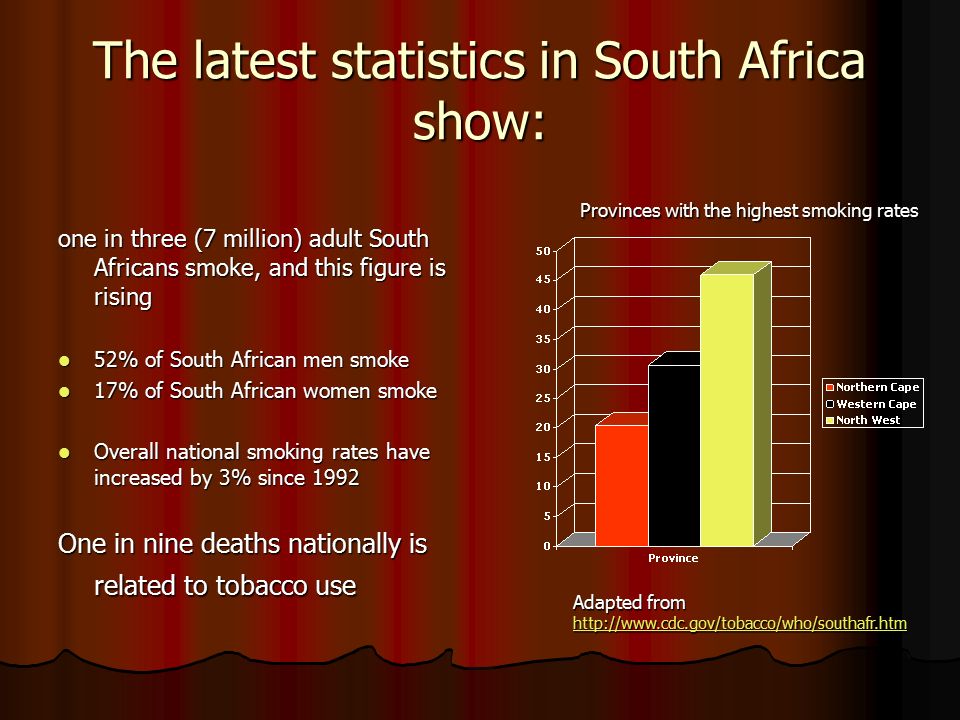 The latest statistics in South Africa show:

one in three (7 million) adult South Africans smoke, and this figure is rising

- 52% of South African men smoke
- 17% of South African women smoke

- Overall national smoking rates have increased by 3% since 1992

One in nine deaths nationally is related to tobacco use

Provinces with the highest smoking rates

50
45
40
35
30
25
20
15
10
5
0

Province

Northern Cape
Western Cape
North West

Adapted from
http://www.cdc.gov/tobacco/who/southafr.htm